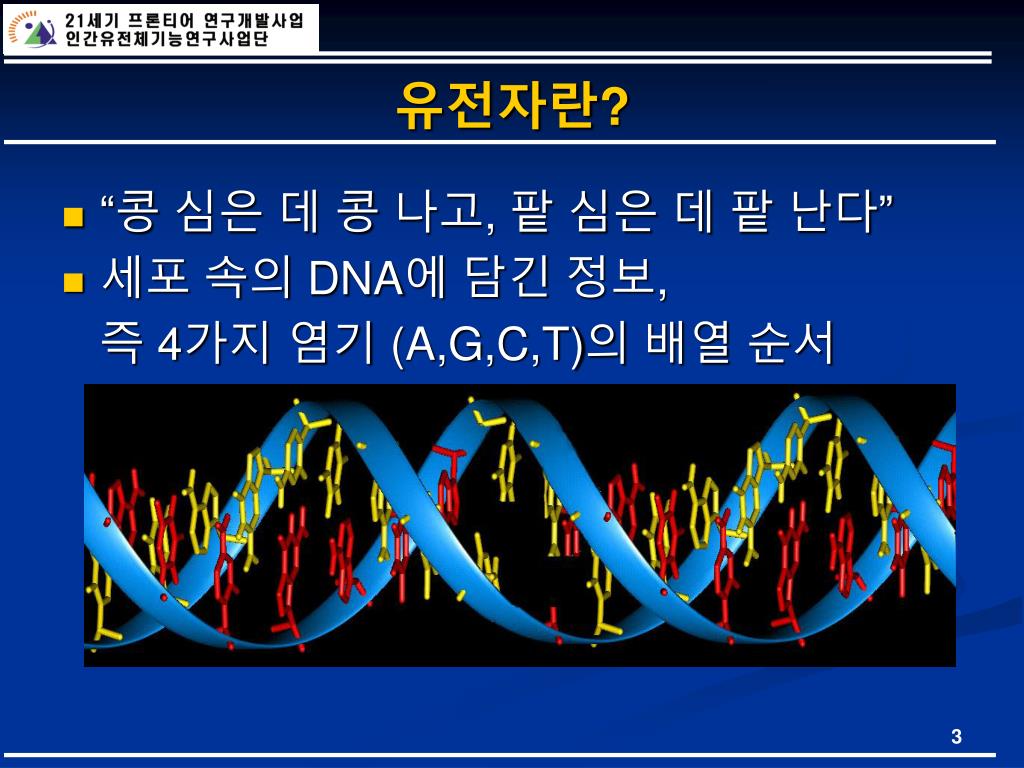 21세기 프론티어 연구개발사업
인간유전체기능연구사업단

유전자란?

“콩 심은 데 콩 나고, 팥 심은 데 팥 난다”

세포 속의 DNA에 담긴 정보,
즉 4가지 염기 (A,G,C,T)의 배열 순서

3